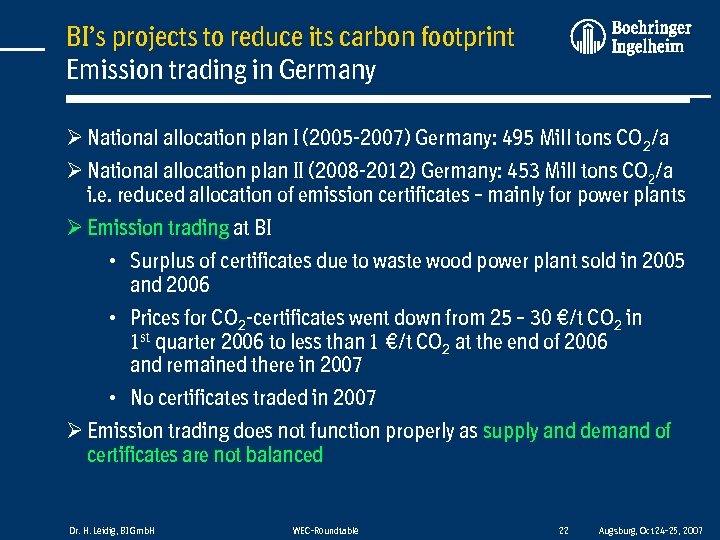 BI's projects to reduce its carbon footprint
Emission trading in Germany

Boehringer Ingelheim

➢ National allocation plan I (2005-2007) Germany: 495 Mill tons $CO_2$/a

➢ National allocation plan II (2008-2012) Germany: 453 Mill tons $CO_2$/a i.e. reduced allocation of emission certificates – mainly for power plants

➢ Emission trading at BI

• Surplus of certificates due to waste wood power plant sold in 2005 and 2006

• Prices for $CO_2$-certificates went down from 25 – 30 €/t $CO_2$ in $1^{st}$ quarter 2006 to less than 1 €/t $CO_2$ at the end of 2006 and remained there in 2007

• No certificates traded in 2007

➢ Emission trading does not function properly as supply and demand of certificates are not balanced

Dr. H. Leidig, BI GmbH WEC-Roundtable 22 Augsburg, Oct 24-25, 2007